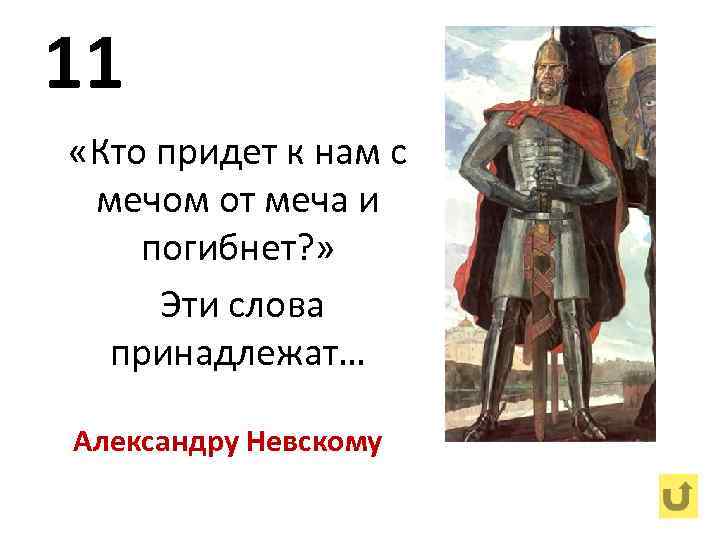 11

«Кто придет к нам с мечом от меча и погибнет?»

Эти слова принадлежат…

Александру Невскому